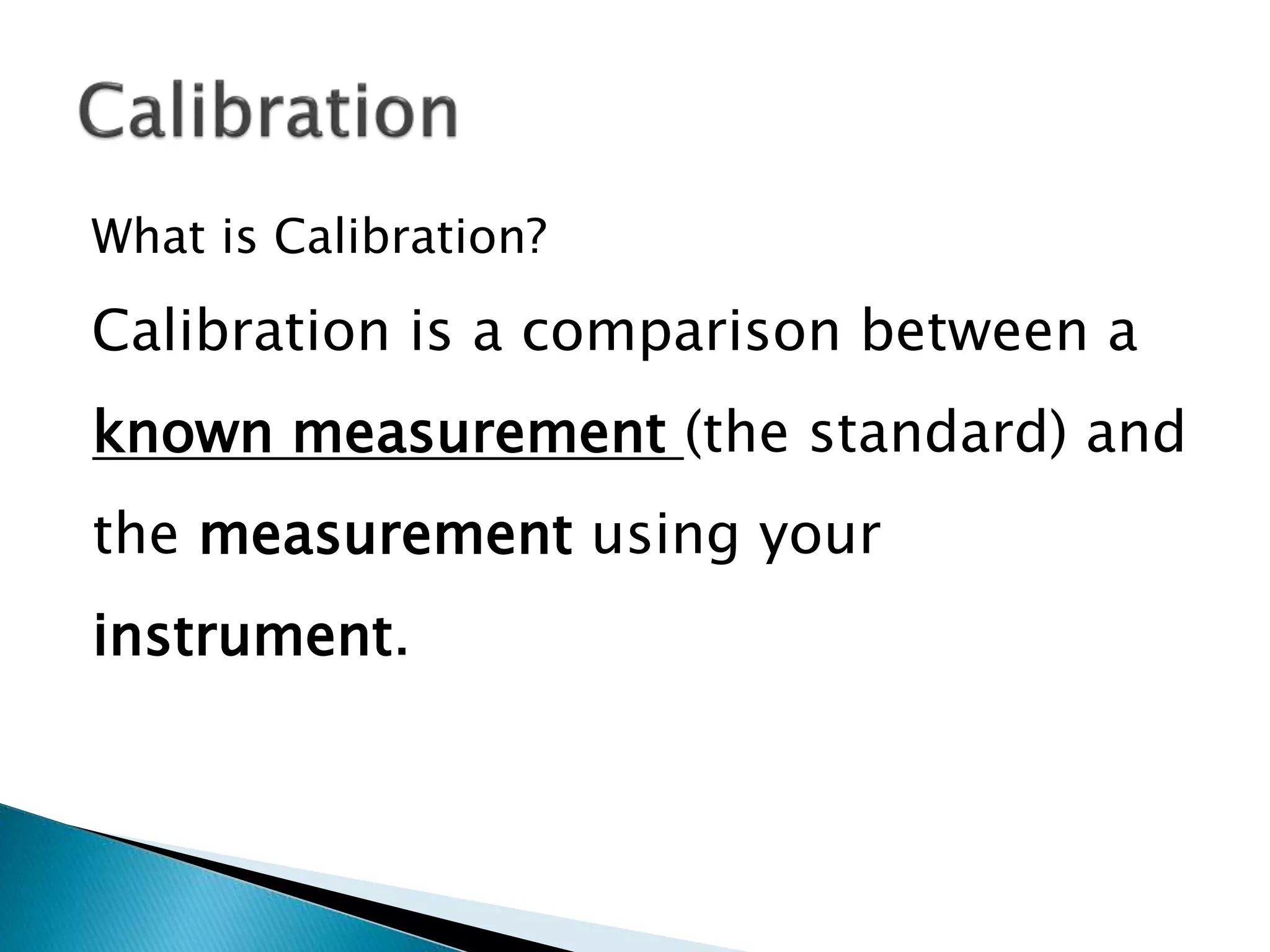 Calibration

What is Calibration?

Calibration is a comparison between a known measurement (the standard) and the measurement using your instrument.